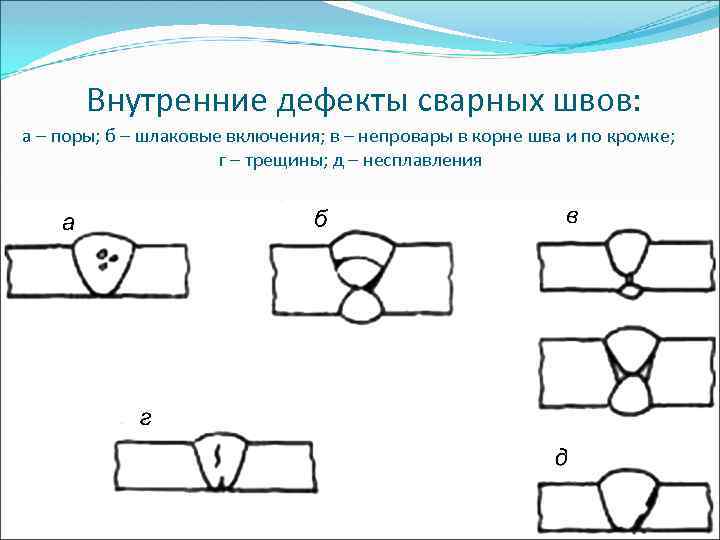 Внутренние дефекты сварных швов:

а – поры; б – шлаковые включения; в – непровары в корне шва и по кромке; г – трещины; д – несплавления

а

б

в

г

д